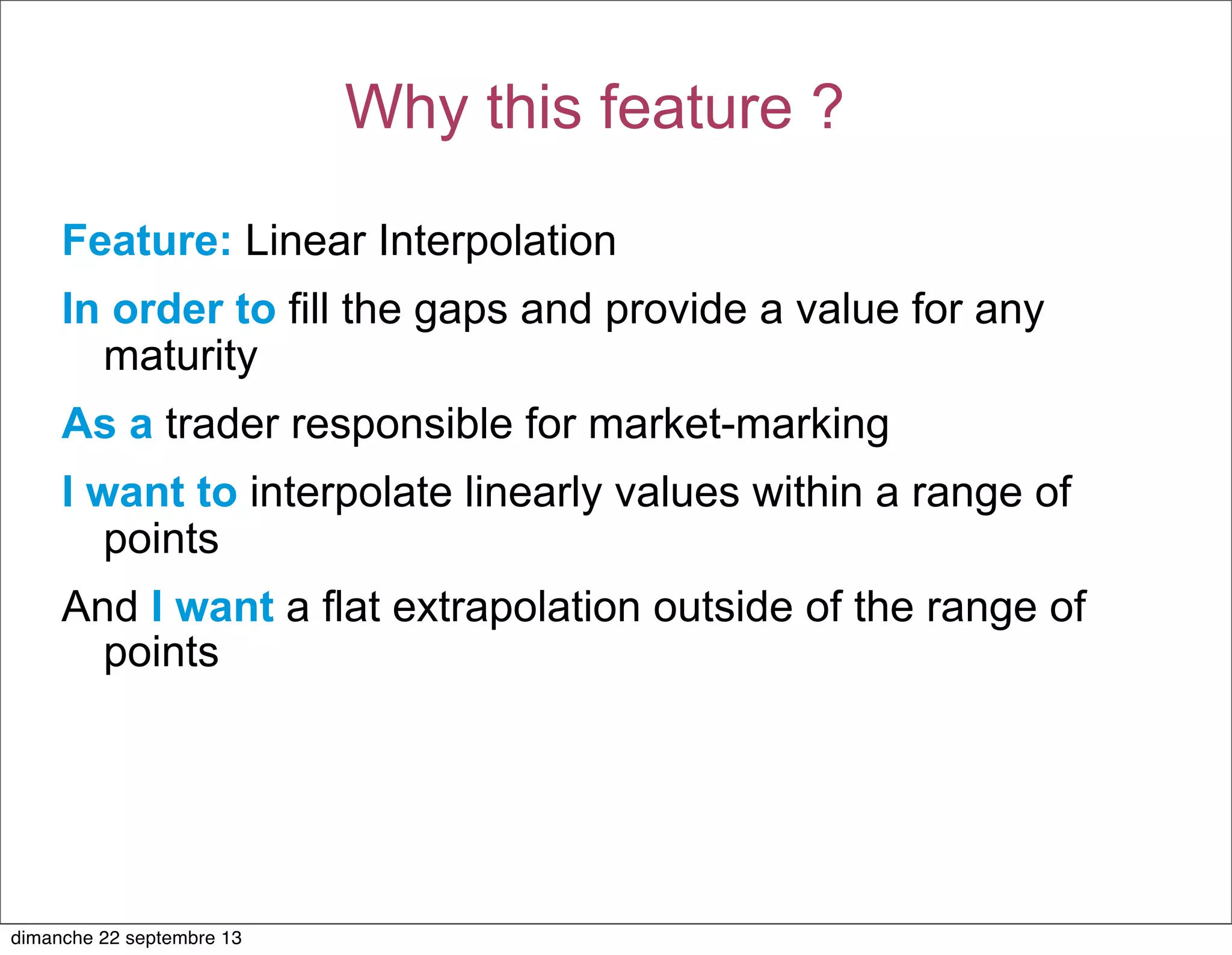 Why this feature ?

Feature: Linear Interpolation

In order to fill the gaps and provide a value for any maturity

As a trader responsible for market-marking

I want to interpolate linearly values within a range of points

And I want a flat extrapolation outside of the range of points

dimanche 22 septembre 13